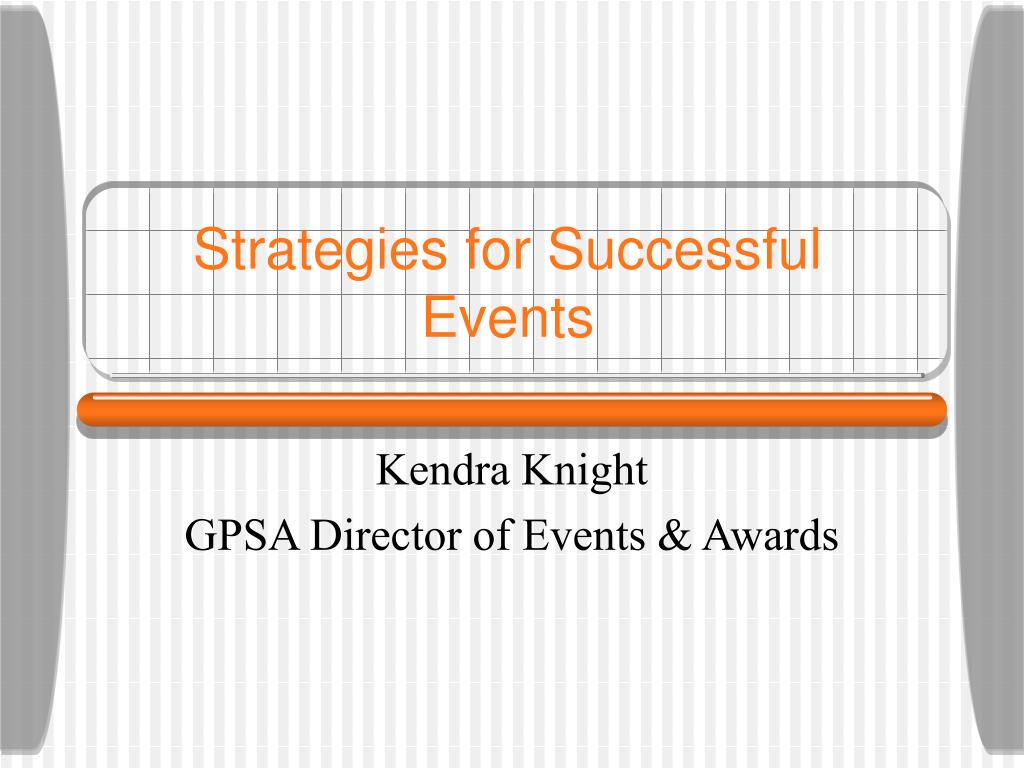 Strategies for Successful Events

Kendra Knight
GPSA Director of Events & Awards